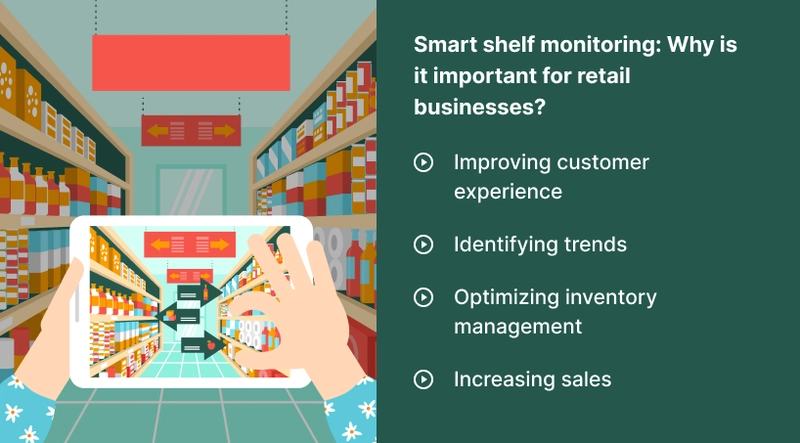 Smart shelf monitoring: Why is it important for retail businesses?

Improving customer experience

Identifying trends

Optimizing inventory management

Increasing sales